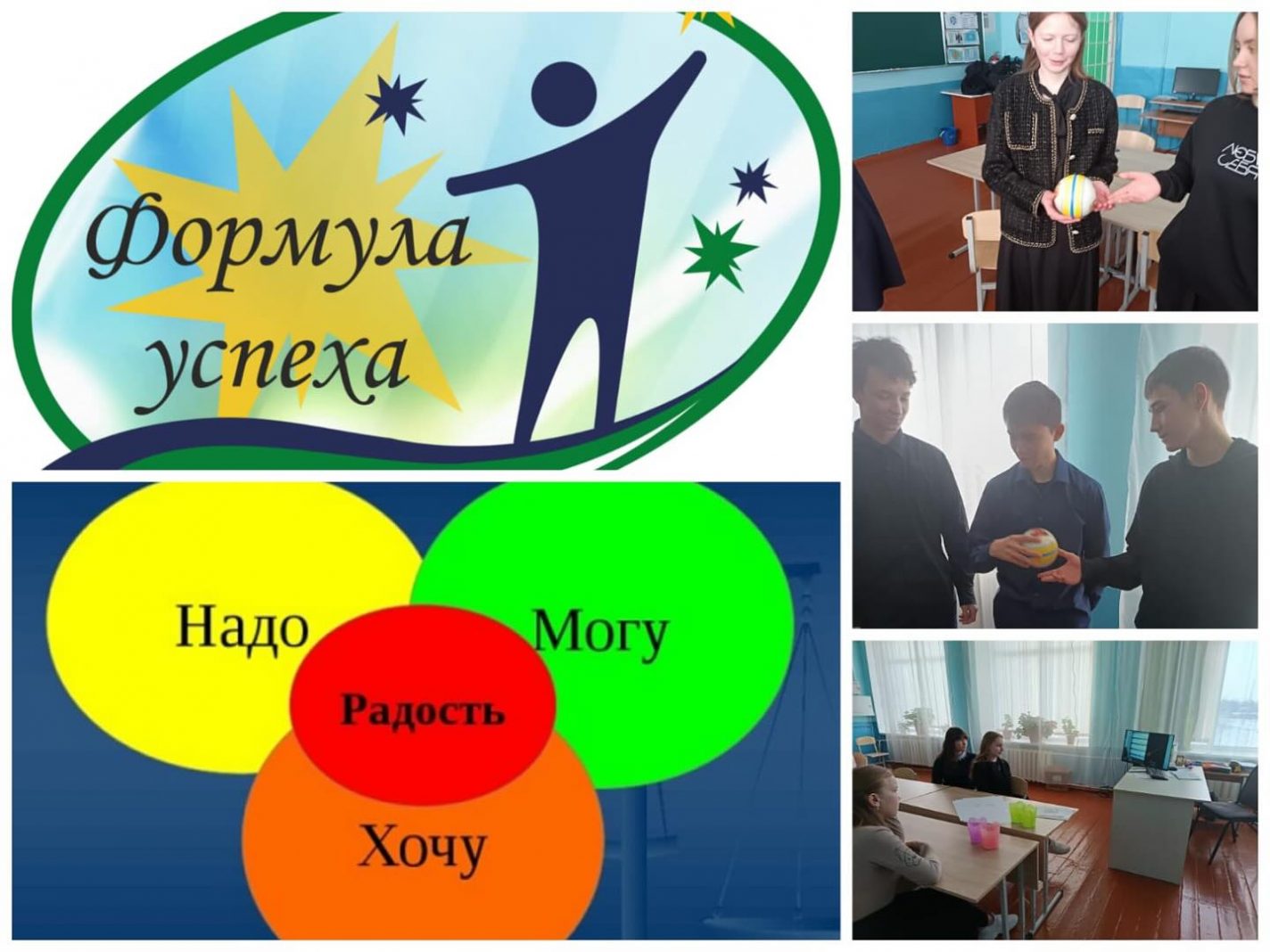 Формула успеха

Надо
Могу
Радость
Хочу